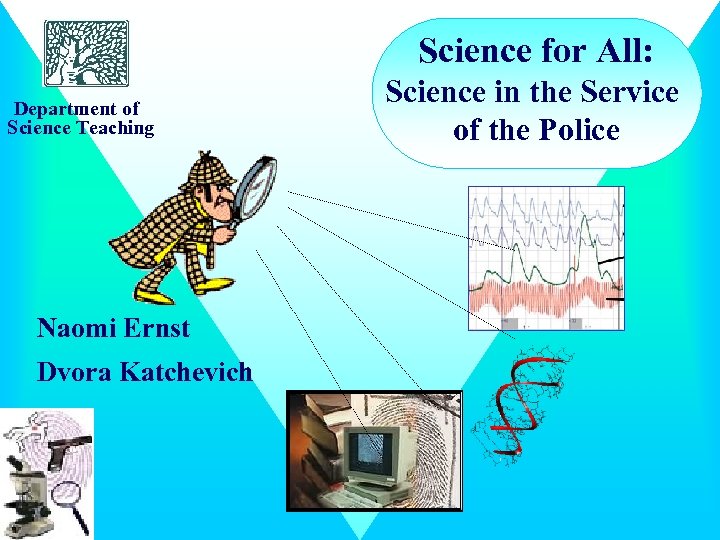 Department of
Science Teaching

Science for All:
Science in the Service of the Police

Naomi Ernst

Dvora Katchevich